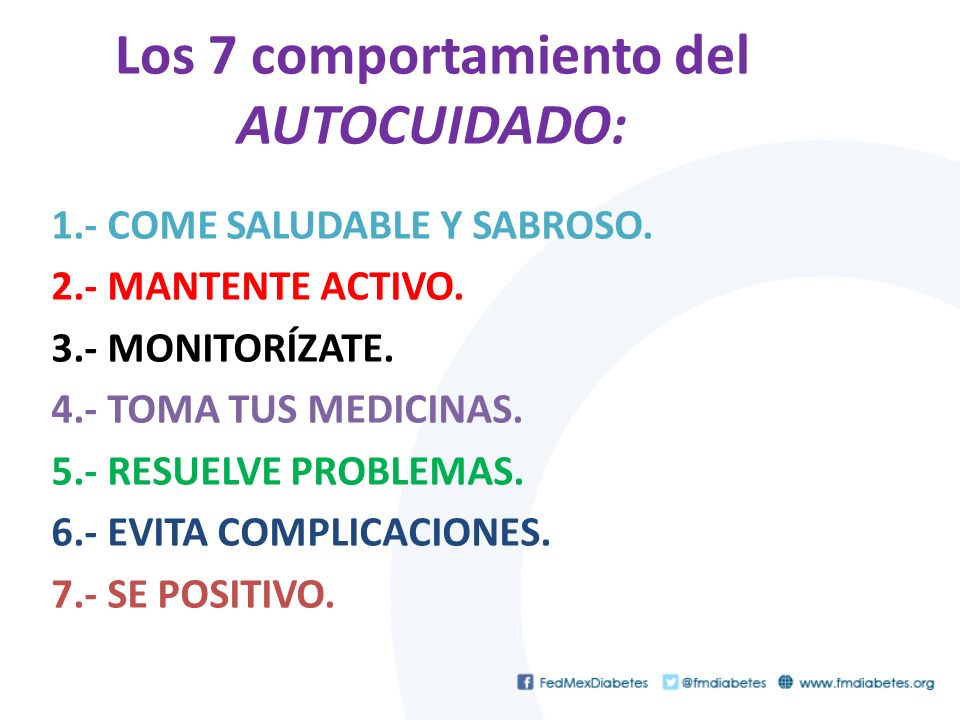 Los 7 comportamiento del AUTOCUIDADO:

1.- COME SALUDABLE Y SABROSO.
2.- MANTENTE ACTIVO.
3.- MONITORÍZATE.
4.- TOMA TUS MEDICINAS.
5.- RESUELVE PROBLEMAS.
6.- EVITA COMPLICACIONES.
7.- SE POSITIVO.

FedMexDiabetes @fmdiabetes www.fmdiabetes.org